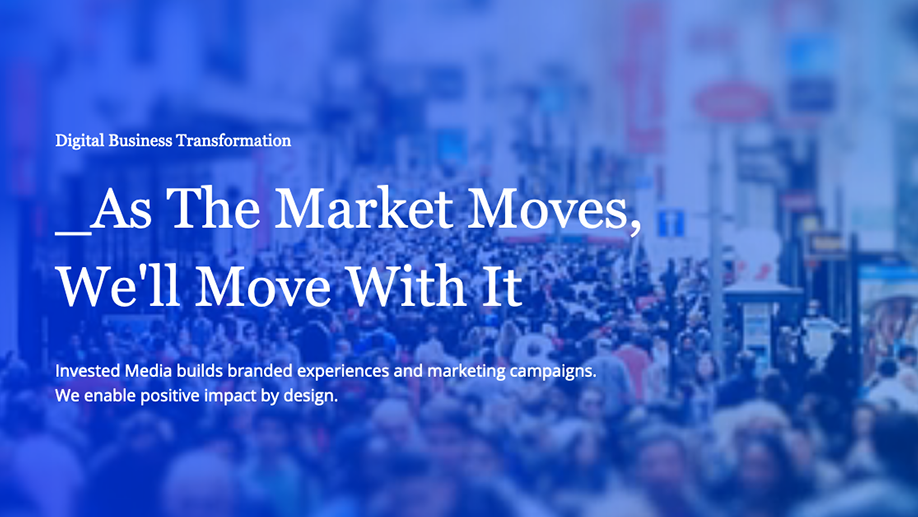 Digital Business Transformation

_As The Market Moves, We'll Move With It

Invested Media builds branded experiences and marketing campaigns. We enable positive impact by design.